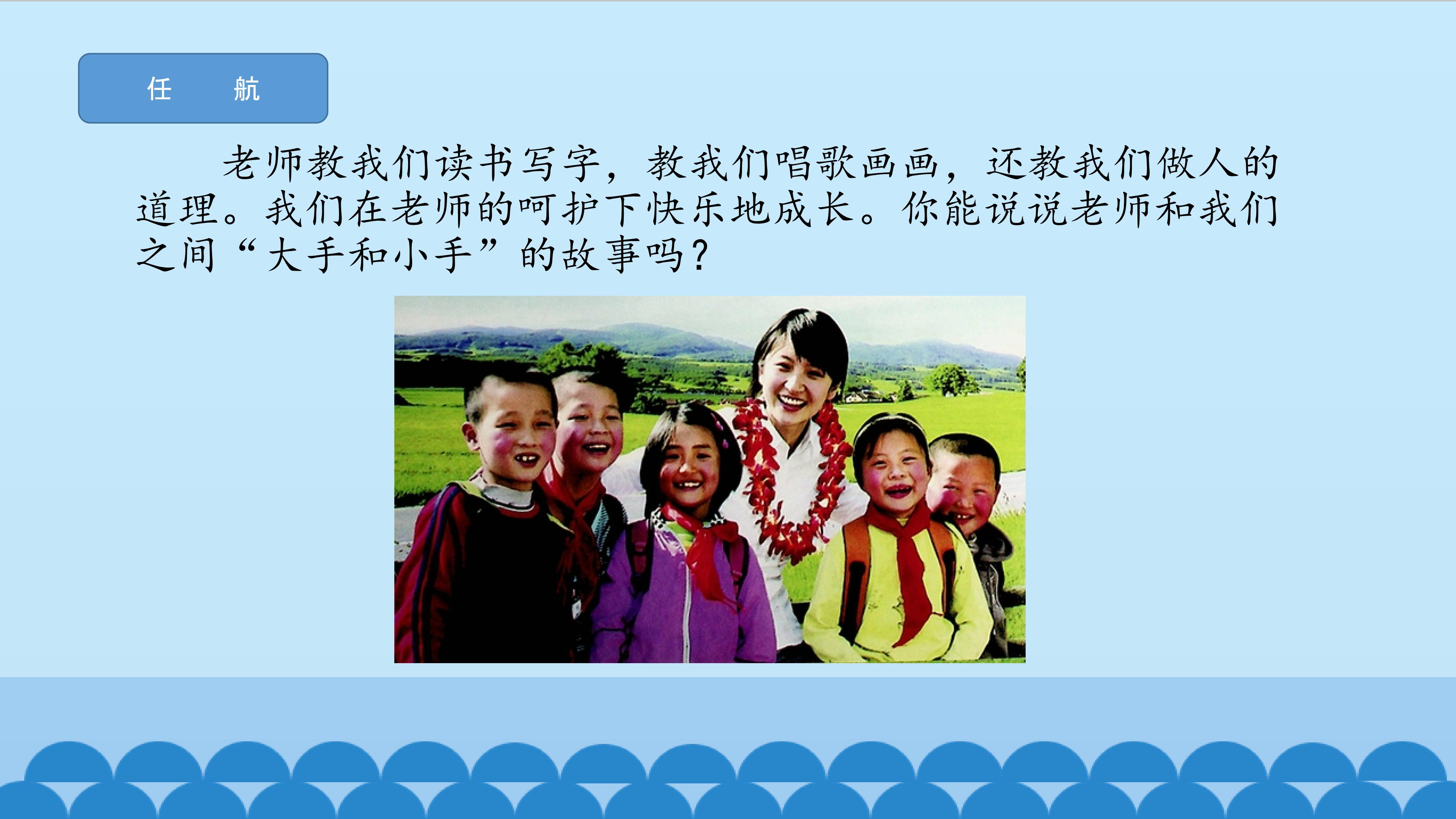 任　航

老师教我们读书写字，教我们唱歌画画，还教我们做人的道理。我们在老师的呵护下快乐地成长。你能说说老师和我们之间“大手和小手”的故事吗？